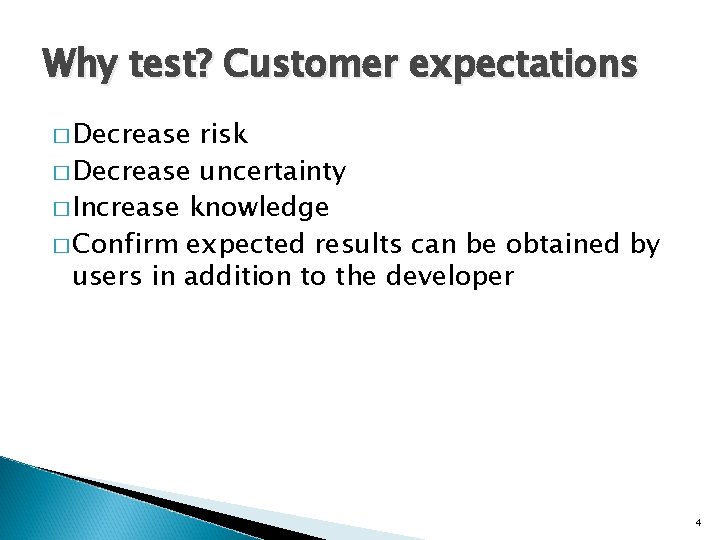 Why test? Customer expectations

□ Decrease risk
□ Decrease uncertainty
□ Increase knowledge
□ Confirm expected results can be obtained by users in addition to the developer

4